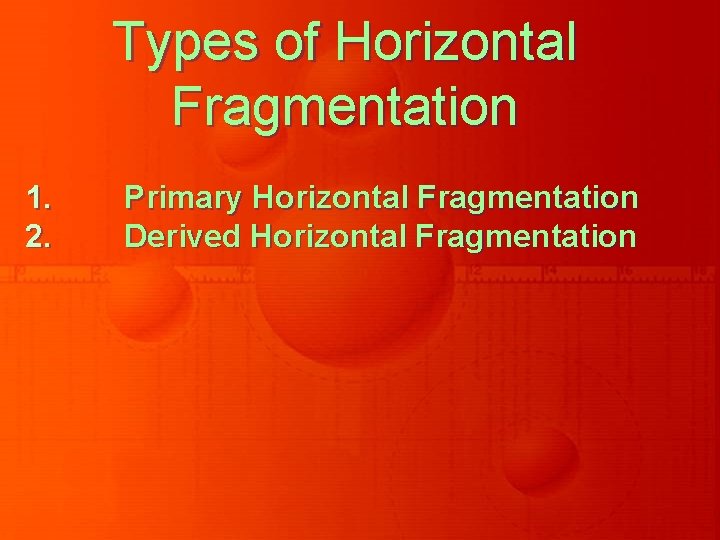 Types of Horizontal Fragmentation

1. Primary Horizontal Fragmentation
2. Derived Horizontal Fragmentation